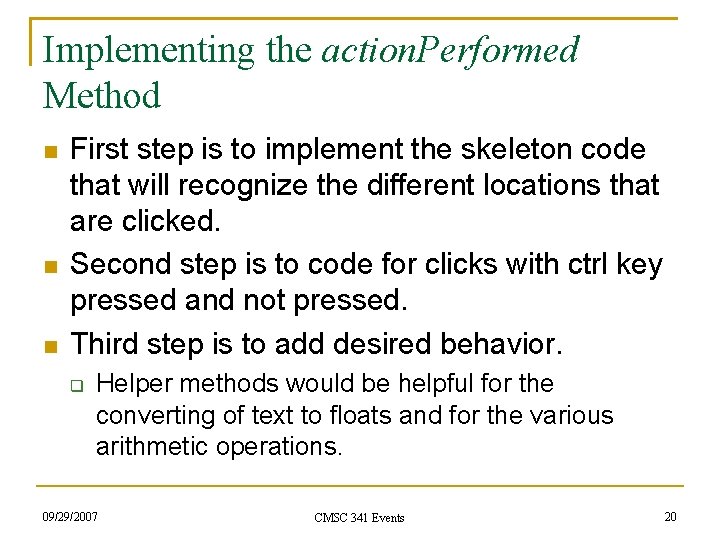 Implementing the actionPerformed Method

First step is to implement the skeleton code that will recognize the different locations that are clicked.

Second step is to code for clicks with ctrl key pressed and not pressed.

Third step is to add desired behavior.

Helper methods would be helpful for the converting of text to floats and for the various arithmetic operations.

09/29/2007

CMSC 341 Events

20